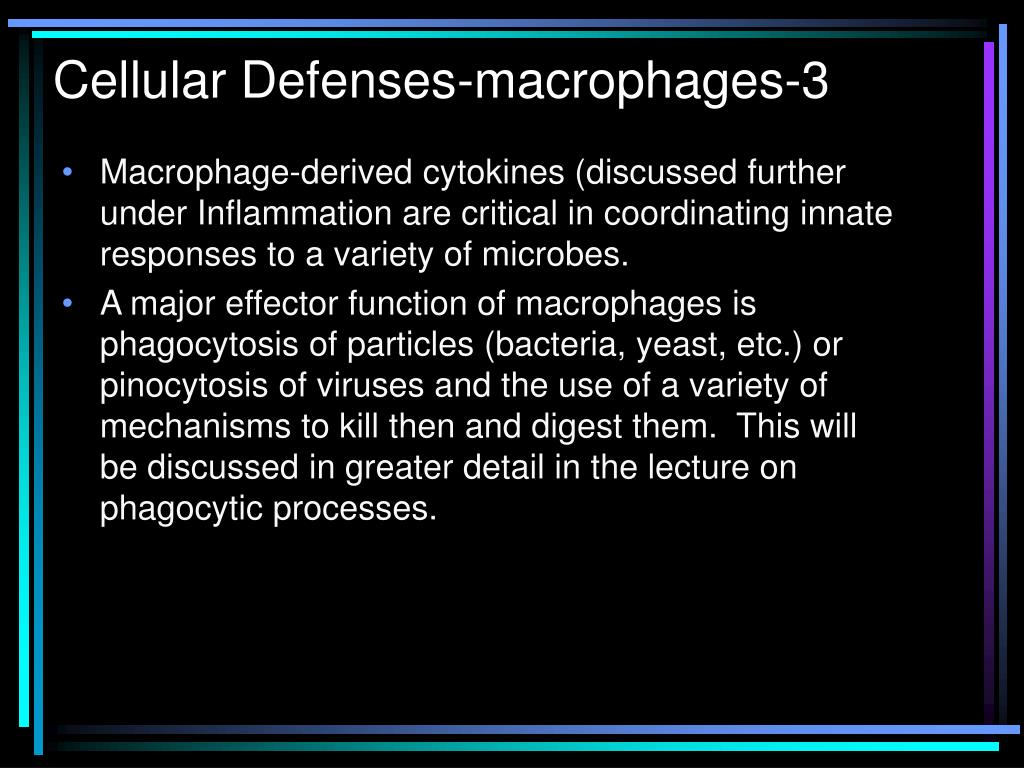 Cellular Defenses-macrophages-3

• Macrophage-derived cytokines (discussed further under Inflammation are critical in coordinating innate responses to a variety of microbes.

• A major effector function of macrophages is phagocytosis of particles (bacteria, yeast, etc.) or pinocytosis of viruses and the use of a variety of mechanisms to kill then and digest them. This will be discussed in greater detail in the lecture on phagocytic processes.